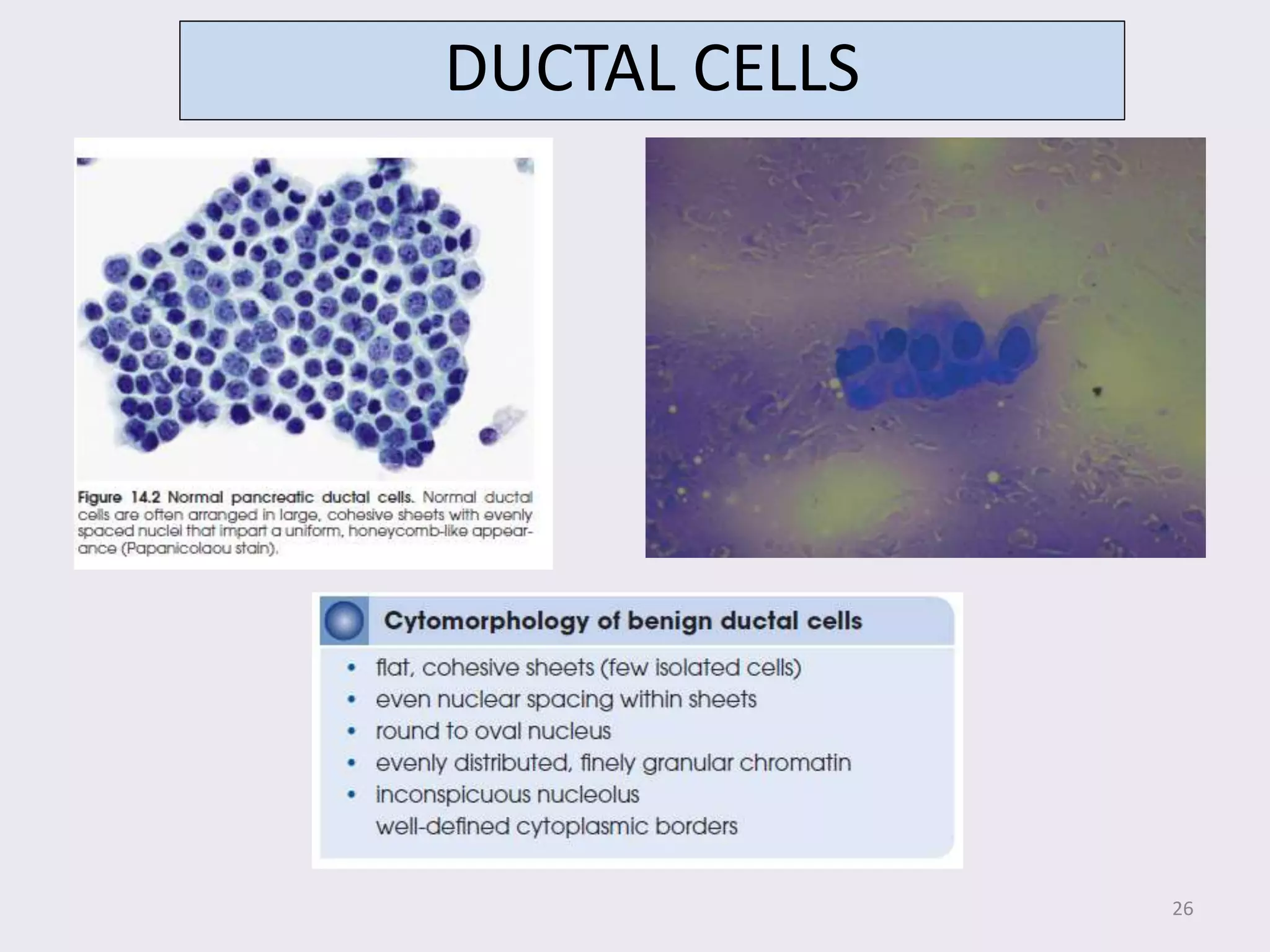 DUCTAL CELLS

Figure 14.2 Normal pancreatic ductal cells. Normal ductal cells are often arranged in large, cohesive sheets with evenly spaced nuclei that impart a uniform, honeycomb-like appearance (Papanicolaou stain).

Cytomorphology of benign ductal cells

• flat, cohesive sheets (few isolated cells)
• even nuclear spacing within sheets
• round to oval nucleus
• evenly distributed, finely granular chromatin
• inconspicuous nucleolus
well-defined cytoplasmic borders

26